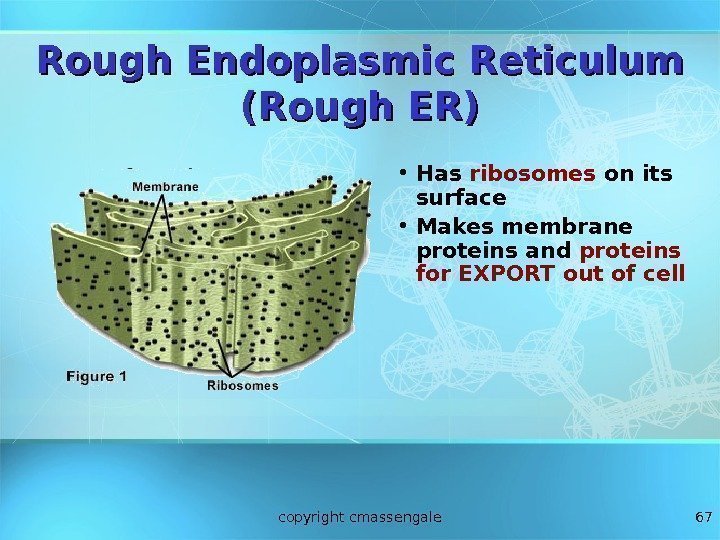 Rough Endoplasmic Reticulum (Rough ER)

Membrane

Figure 1

Ribosomes

• Has ribosomes on its surface
• Makes membrane proteins and proteins for EXPORT out of cell

copyright cmassengale

67